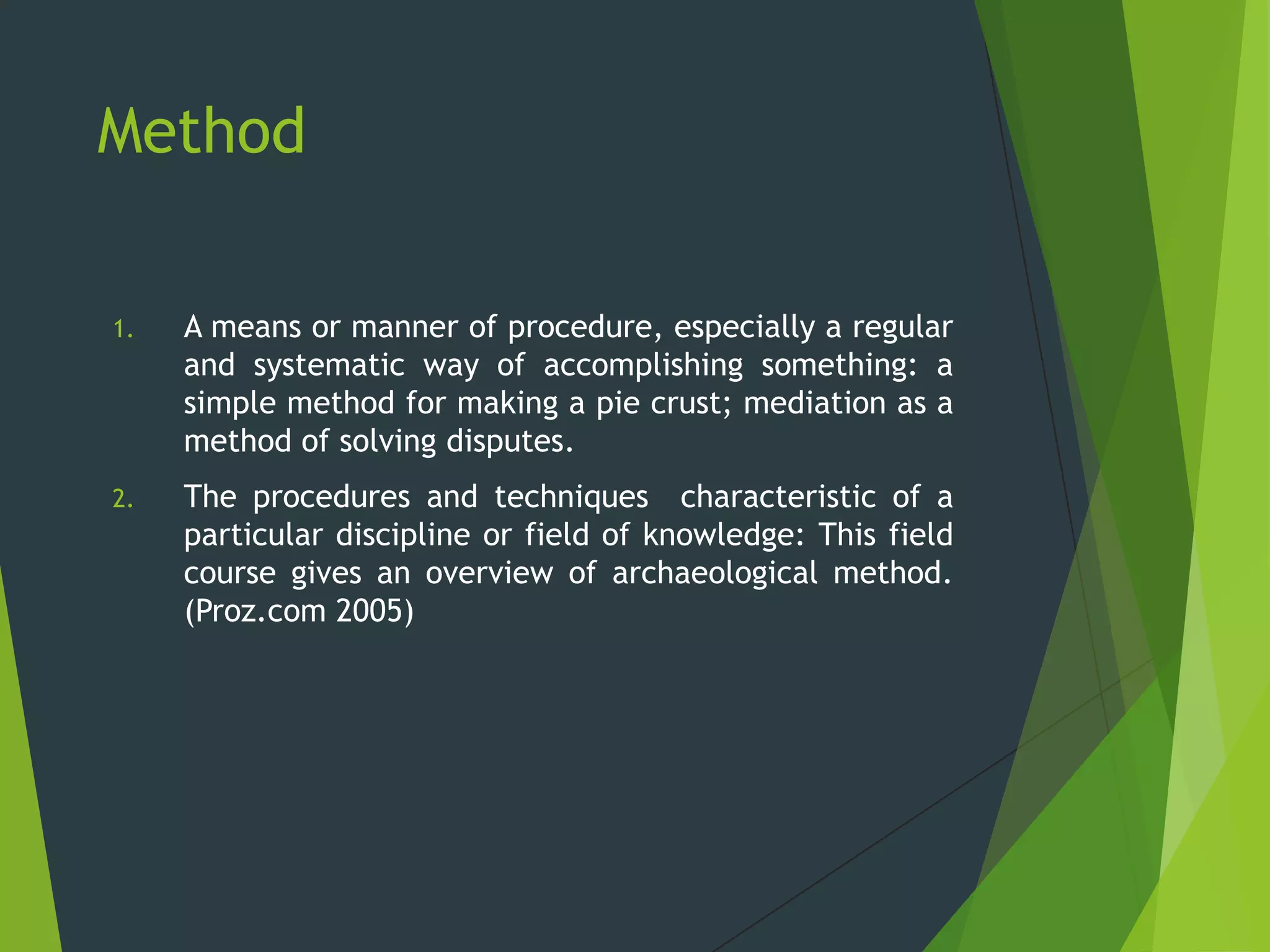 Method

1. A means or manner of procedure, especially a regular and systematic way of accomplishing something: a simple method for making a pie crust; mediation as a method of solving disputes.

2. The procedures and techniques characteristic of a particular discipline or field of knowledge: This field course gives an overview of archaeological method. (Proz.com 2005)